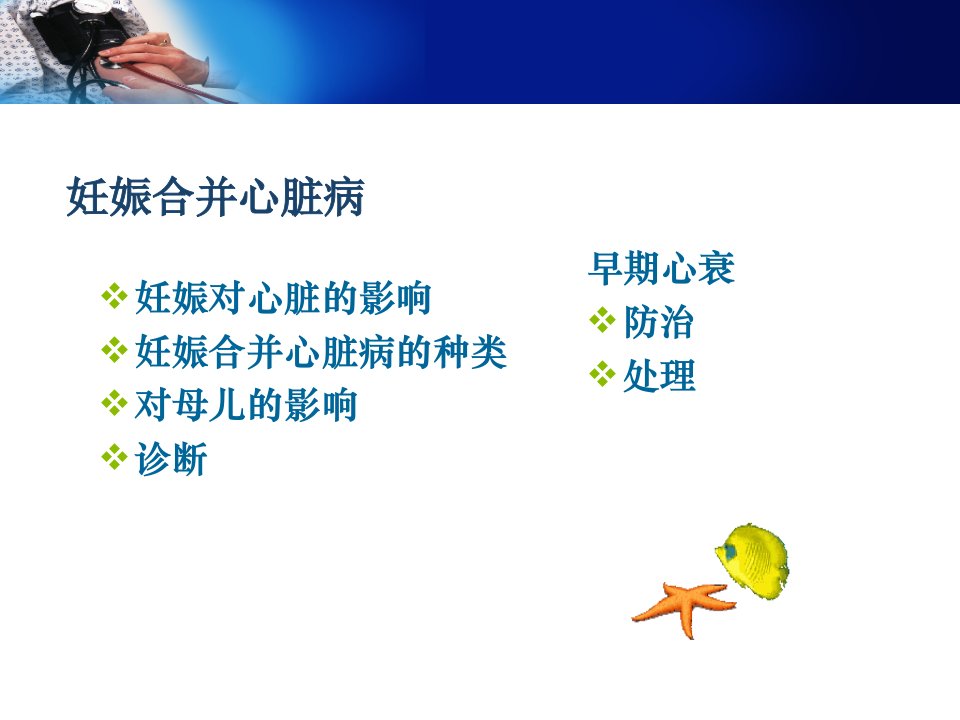 妊娠合并心脏病

❖ 妊娠对心脏的影响
❖ 妊娠合并心脏病的种类
❖ 对母儿的影响
❖ 诊断

早期心衰
❖ 防治
❖ 处理